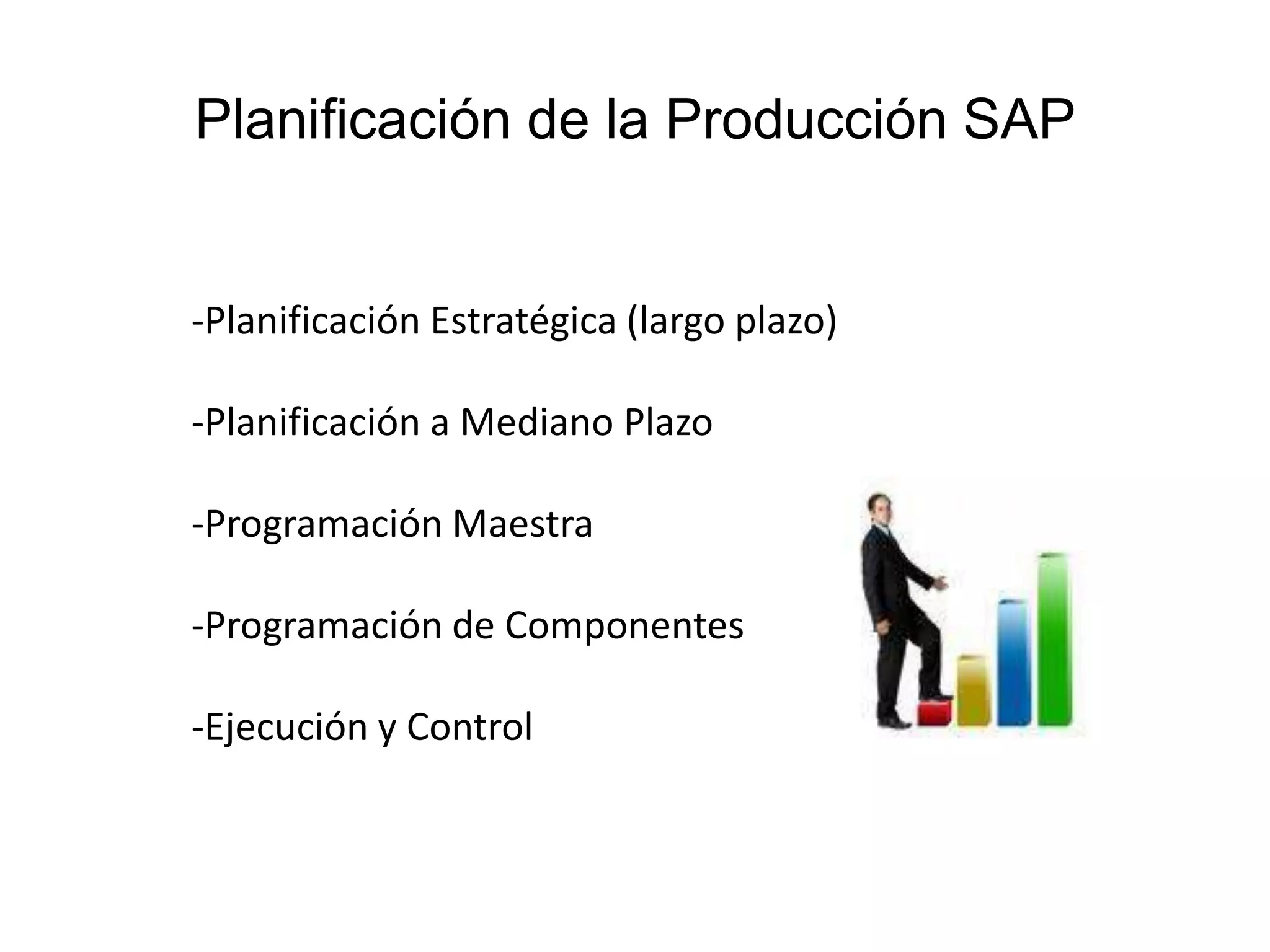 Planificación de la Producción SAP

-Planificación Estratégica (largo plazo)

-Planificación a Mediano Plazo

-Programación Maestra

-Programación de Componentes

-Ejecución y Control